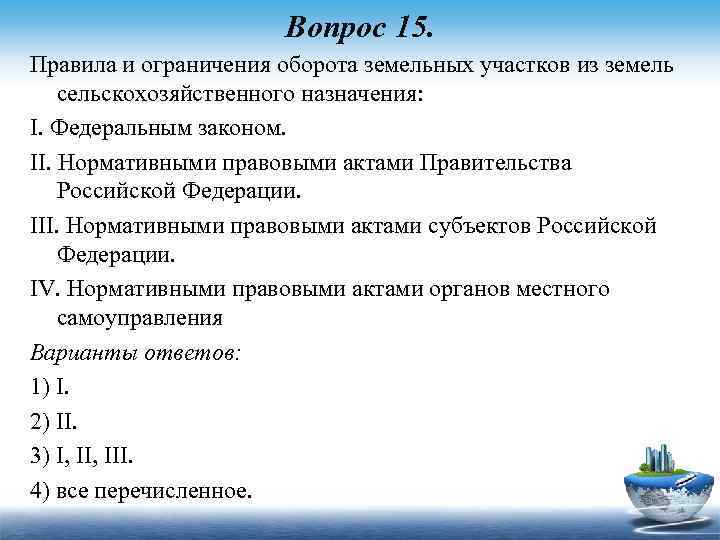 Вопрос 15.

Правила и ограничения оборота земельных участков из земель сельскохозяйственного назначения:

I. Федеральным законом.

II. Нормативными правовыми актами Правительства Российской Федерации.

III. Нормативными правовыми актами субъектов Российской Федерации.

IV. Нормативными правовыми актами органов местного самоуправления

Варианты ответов:

1) I.

2) II.

3) I, II, III.

4) все перечисленное.